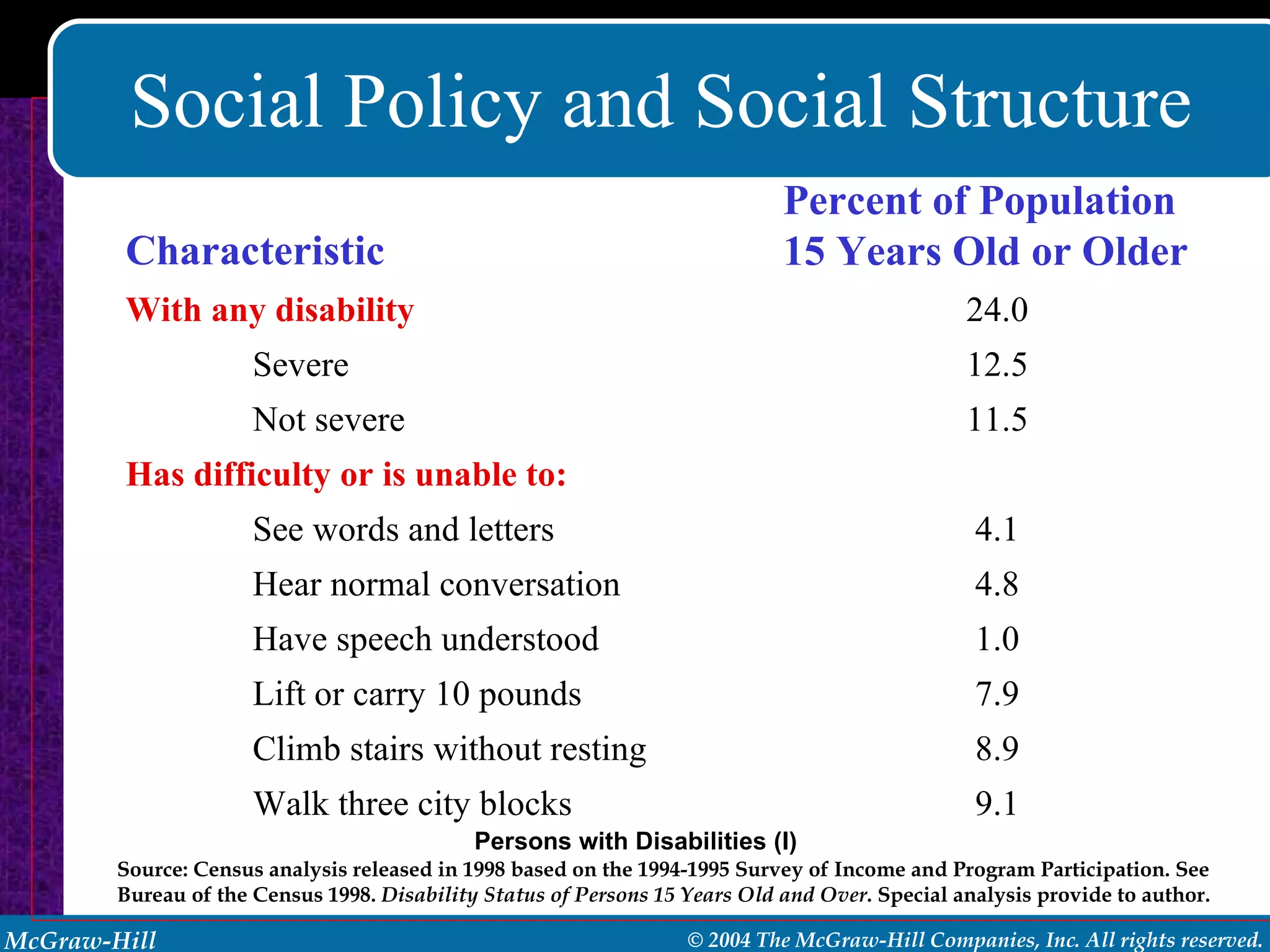 Social Policy and Social Structure

| Characteristic | Percent of Population 15 Years Old or Older |
|---|---|
| With any disability | 24.0 |
| Severe | 12.5 |
| Not severe | 11.5 |
| Has difficulty or is unable to: | |
| See words and letters | 4.1 |
| Hear normal conversation | 4.8 |
| Have speech understood | 1.0 |
| Lift or carry 10 pounds | 7.9 |
| Climb stairs without resting | 8.9 |
| Walk three city blocks | 9.1 |

Persons with Disabilities (I)

Source: Census analysis released in 1998 based on the 1994-1995 Survey of Income and Program Participation. See Bureau of the Census 1998. Disability Status of Persons 15 Years Old and Over. Special analysis provide to author.

McGraw-Hill

© 2004 The McGraw-Hill Companies, Inc. All rights reserved.